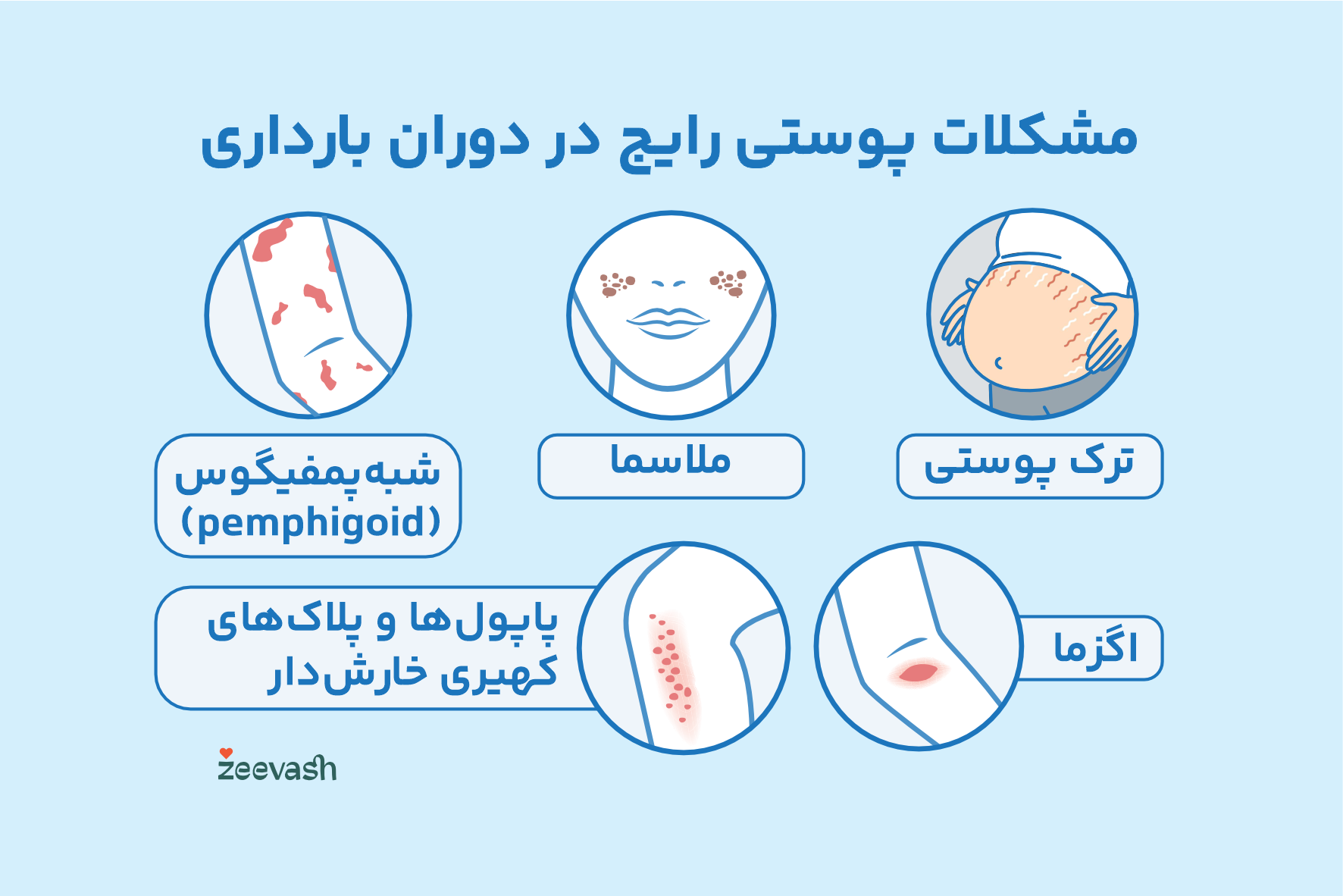 مشکلات پوستی رایج در دوران بارداری

ترک پوستی

ملاسما

شبه‌پمفیگوس (pemphigoid)

اگزما

پاپول‌ها و پلاک‌های کهیری خارش‌دار

zeevash